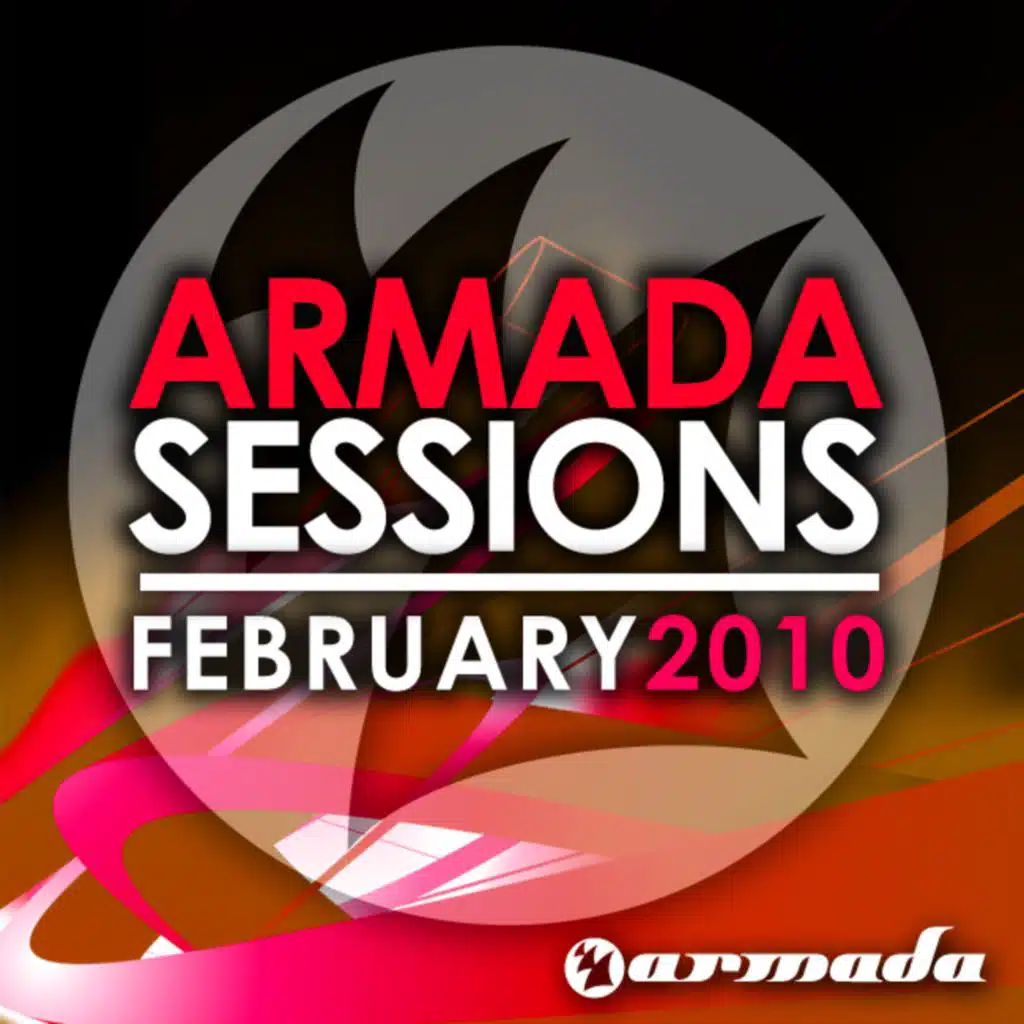 ARMADA
SESSIONS
FEBRUARY 2010

armada